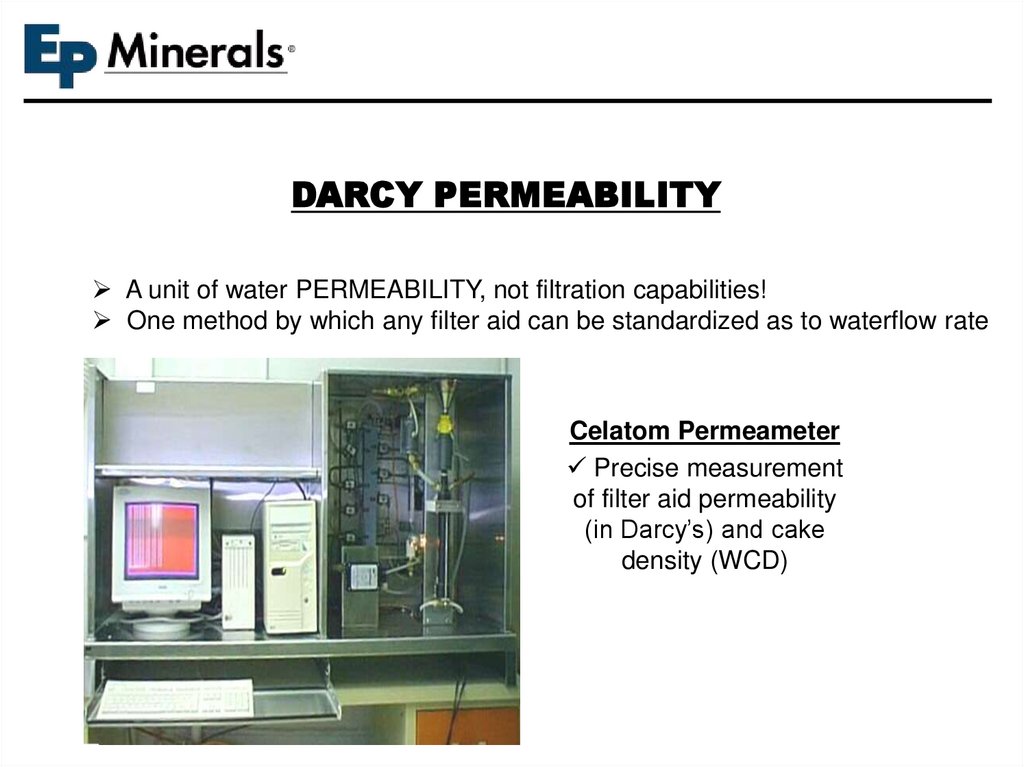 EP Minerals®

DARCY PERMEABILITY

➢ A unit of water PERMEABILITY, not filtration capabilities!
➢ One method by which any filter aid can be standardized as to waterflow rate

Celatom Permeameter

✓ Precise measurement of filter aid permeability (in Darcy's) and cake density (WCD)